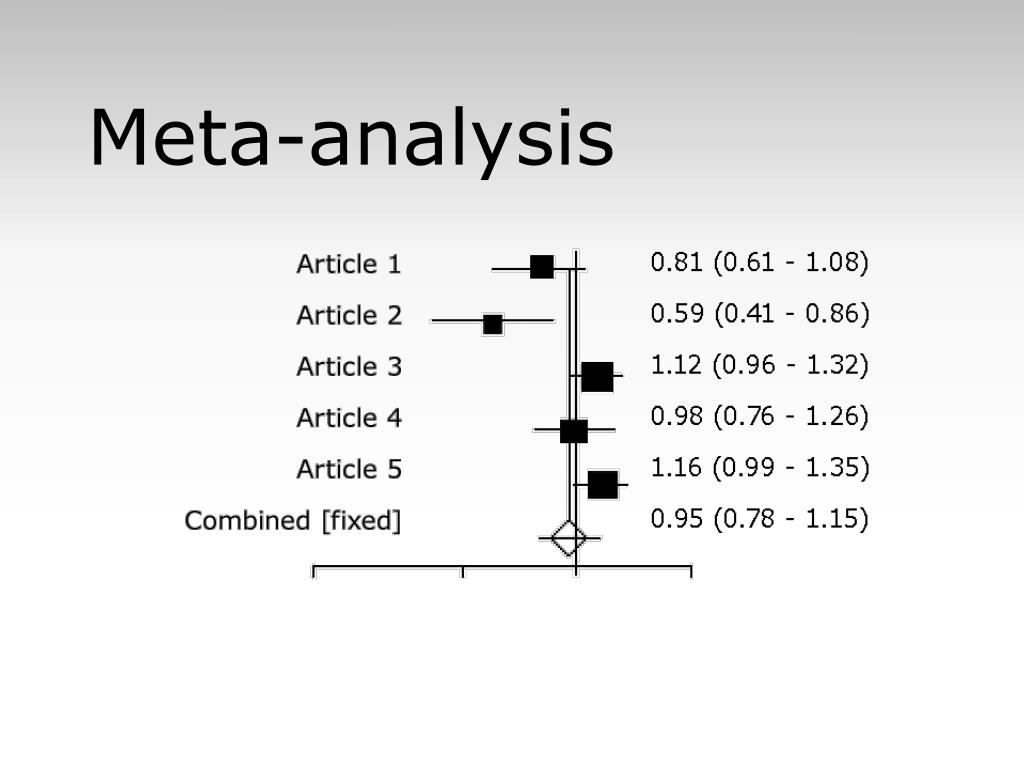 Meta-analysis

Article 1 0.81 (0.61 - 1.08)
Article 2 0.59 (0.41 - 0.86)
Article 3 1.12 (0.96 - 1.32)
Article 4 0.98 (0.76 - 1.26)
Article 5 1.16 (0.99 - 1.35)
Combined [fixed] 0.95 (0.78 - 1.15)